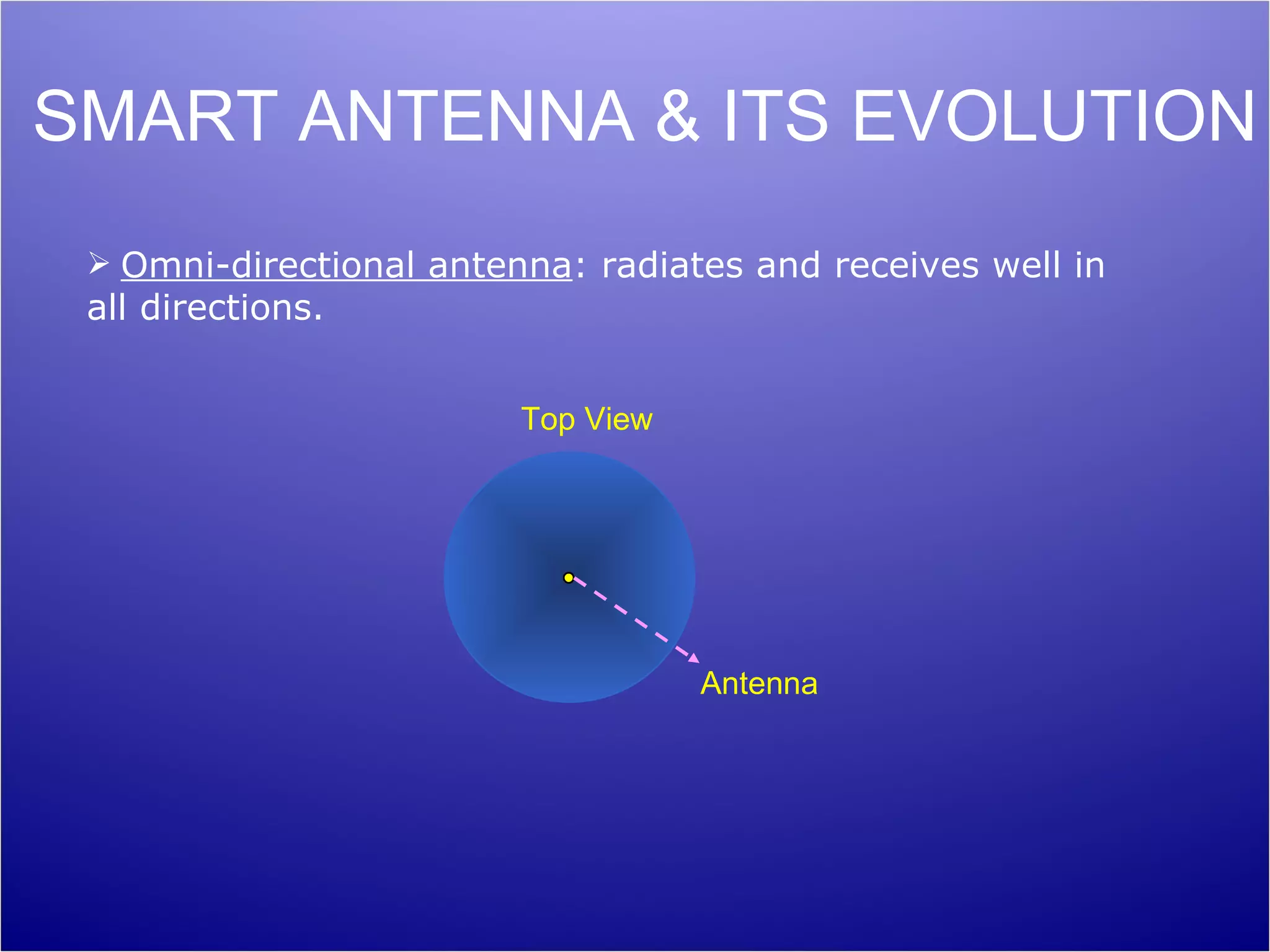 SMART ANTENNA & ITS EVOLUTION

➢ Omni-directional antenna: radiates and receives well in all directions.

Top View

Antenna